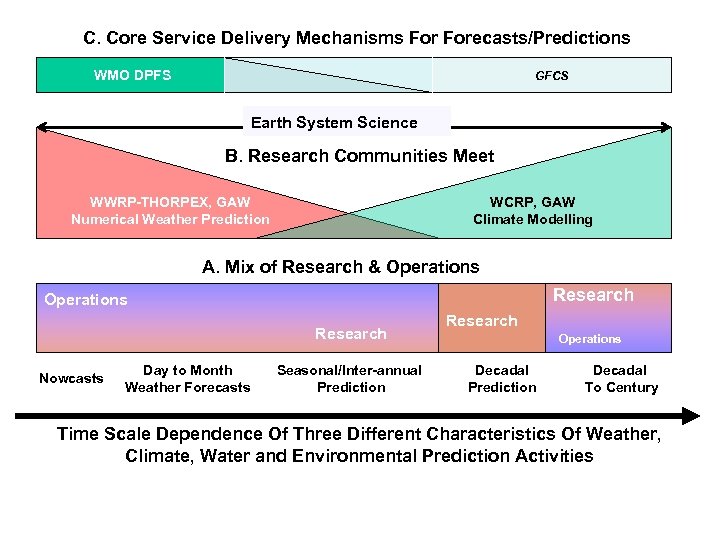 C. Core Service Delivery Mechanisms For Forecasts/Predictions

WMO DPFS

GFCS

Earth System Science

B. Research Communities Meet

WWRP-THORPEX, GAW
Numerical Weather Prediction

WCRP, GAW
Climate Modelling

A. Mix of Research & Operations

Operations

Research

Research

Research

Operations

Nowcasts

Day to Month
Weather Forecasts

Seasonal/Inter-annual
Prediction

Decadal
Prediction

Decadal
To Century

Time Scale Dependence Of Three Different Characteristics Of Weather, Climate, Water and Environmental Prediction Activities